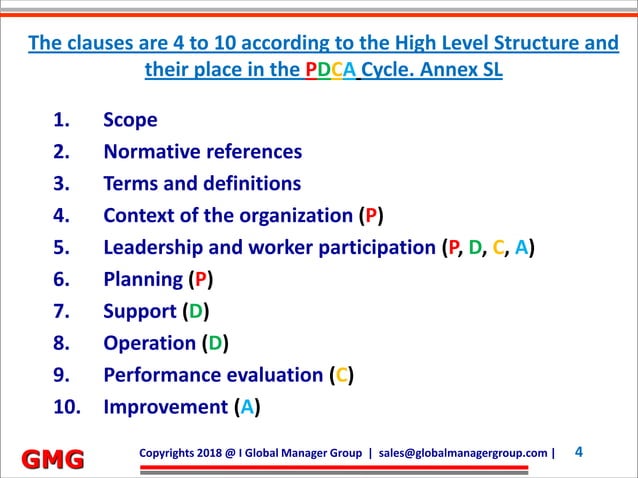 The clauses are 4 to 10 according to the High Level Structure and their place in the PDCA Cycle. Annex SL

1. Scope
2. Normative references
3. Terms and definitions
4. Context of the organization (P)
5. Leadership and worker participation (P, D, C, A)
6. Planning (P)
7. Support (D)
8. Operation (D)
9. Performance evaluation (C)
10. Improvement (A)

GMG

Copyrights 2018 @ I Global Manager Group | sales@globalmanagergroup.com | 4